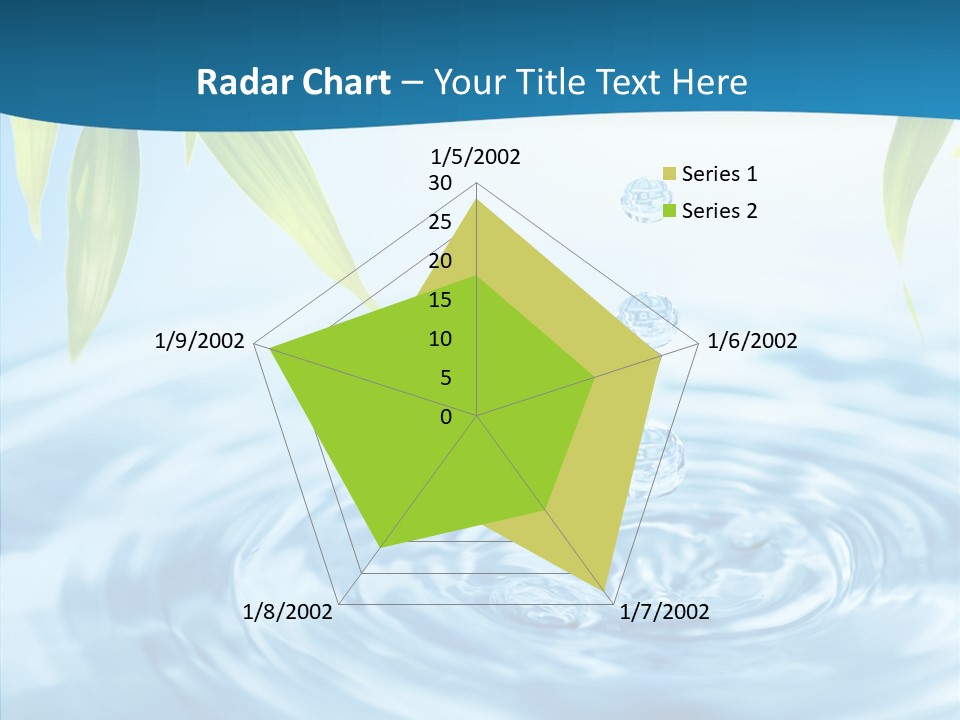 Radar Chart – Your Title Text Here

1/5/2002
30
25
20
15
10
5
0
1/6/2002
1/7/2002
1/8/2002
1/9/2002

Series 1
Series 2